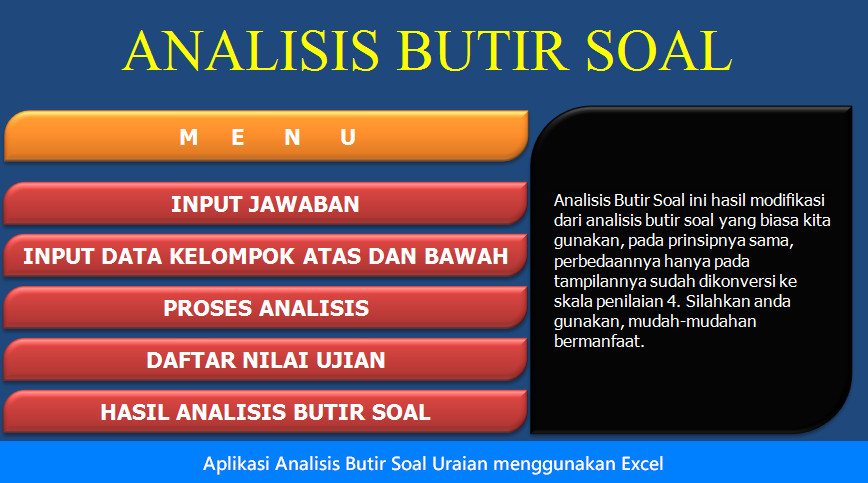 ANALISIS BUTIR SOAL

M E N U

INPUT JAWABAN

INPUT DATA KELOMPOK ATAS DAN BAWAH

PROSES ANALISIS

DAFTAR NILAI UJIAN

HASIL ANALISIS BUTIR SOAL

Analisis Butir Soal ini hasil modifikasi dari analisis butir soal yang biasa kita gunakan, pada prinsipnya sama, perbedaannya hanya pada tampilannya sudah dikonversi ke skala penilaian 4. Silahkan anda gunakan, mudah-mudahan bermanfaat.

Aplikasi Analisis Butir Soal Uraian menggunakan Excel